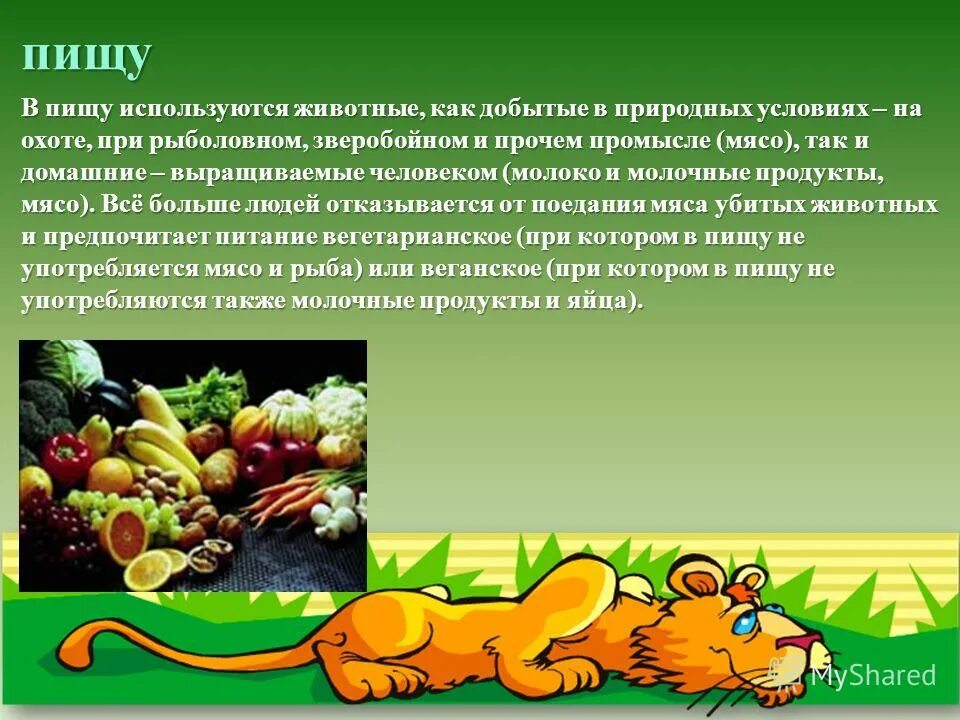 пищу

В пищу используются животные, как добытые в природных условиях – на охоте, при рыболовном, зверобойном и прочем промысле (мясо), так и домашние – выращиваемые человеком (молоко и молочные продукты, мясо). Всё больше людей отказывается от поедания мяса убитых животных и предпочитает питание вегетарианское (при котором в пищу не употребляется мясо и рыба) или веганское (при котором в пищу не употребляются также молочные продукты и яйца).

MyShared